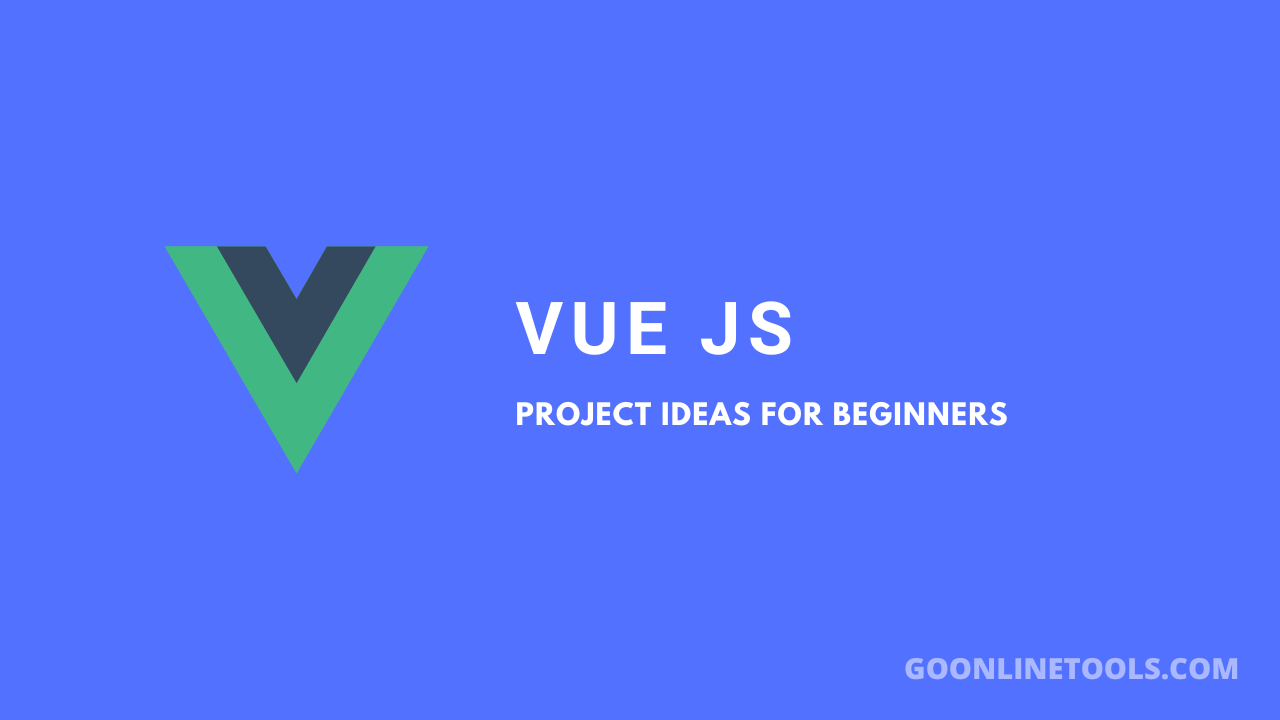 VUE JS

PROJECT IDEAS FOR BEGINNERS

GOONLINETOOLS.COM